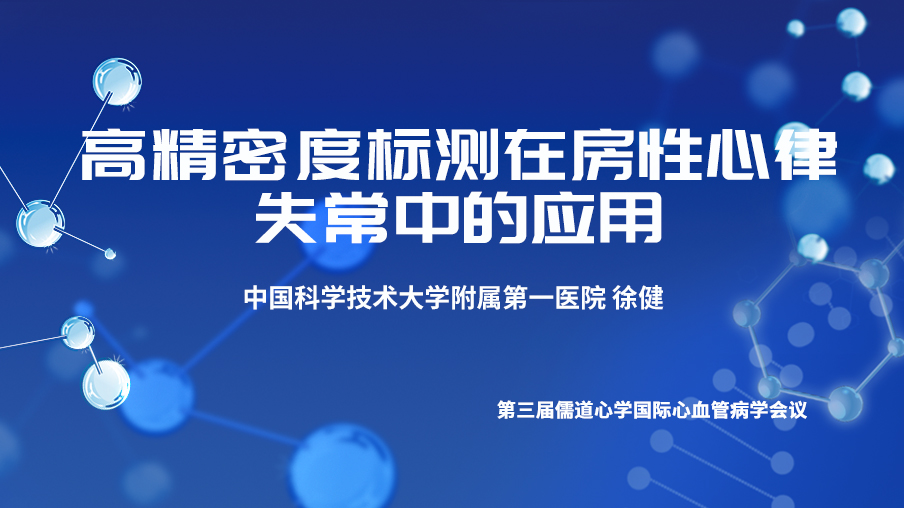 高精密度标测在房性心律失常中的应用

中国科学技术大学附属第一医院 徐健

第三届儒道心学国际心血管病学会议